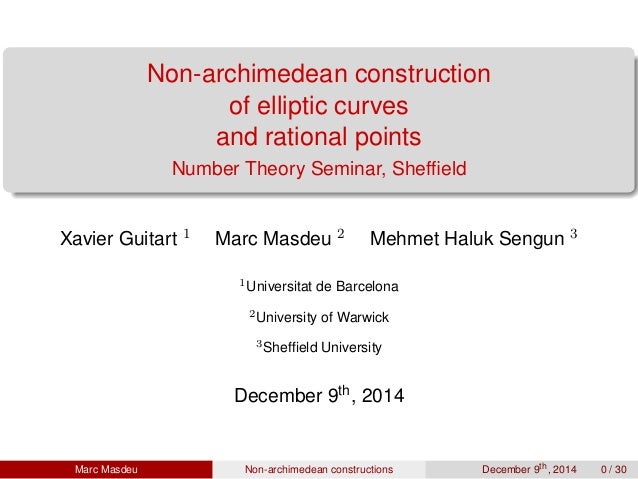 Non-archimedean construction
of elliptic curves
and rational points
Number Theory Seminar, Sheffield

Xavier Guitart $^1$ Marc Masdeu $^2$ Mehmet Haluk Sengun $^3$

$^1$Universitat de Barcelona

$^2$University of Warwick

$^3$Sheffield University

December 9$^{th}$, 2014

Marc Masdeu Non-archimedean constructions December 9$^{th}$, 2014 0 / 30